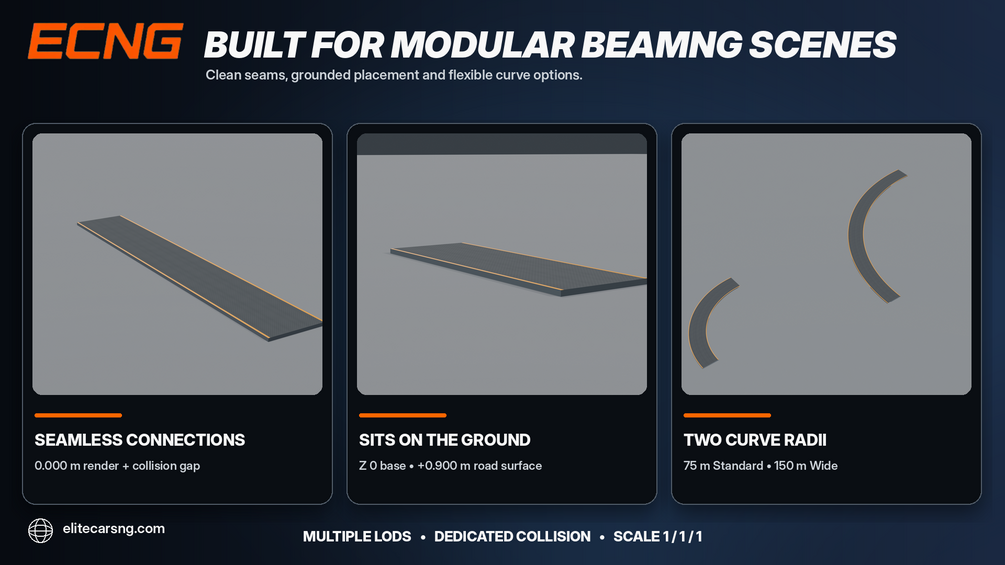 ECNG BUILT FOR MODULAR BEAMNG SCENES

Clean seams, grounded placement and flexible curve options.

SEAMLESS CONNECTIONS

0.000 m render + collision gap

SITS ON THE GROUND

Z 0 base • +0.900 m road surface

TWO CURVE RADII

75 m Standard • 150 m Wide

elitecarsng.com

MULTIPLE LODS • DEDICATED COLLISION • SCALE 1 / 1 / 1